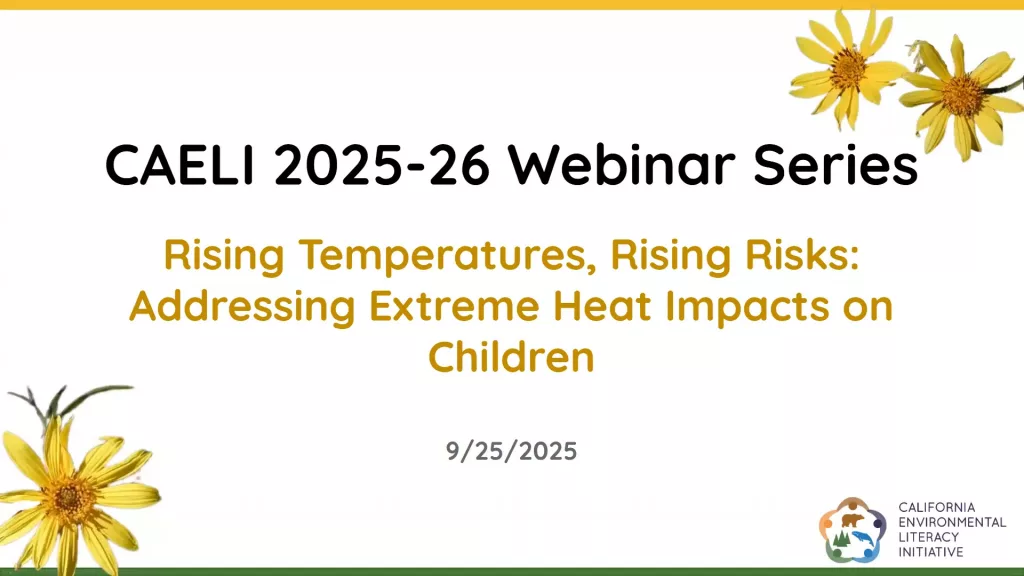 CAELI 2025-26 Webinar Series

Rising Temperatures, Rising Risks: Addressing Extreme Heat Impacts on Children

9/25/2025

CALIFORNIA ENVIRONMENTAL LITERACY INITIATIVE